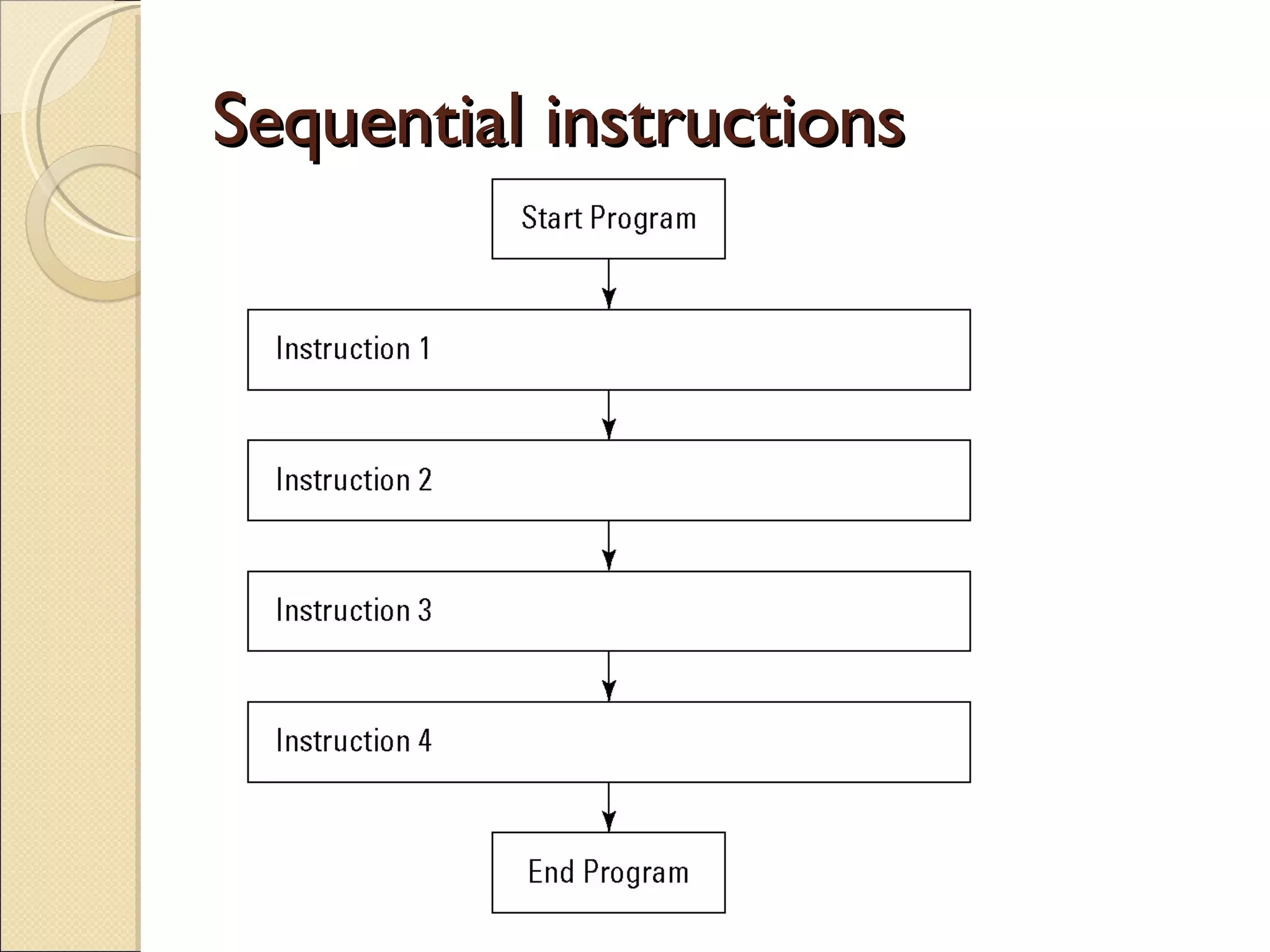 Sequential instructions

Start Program

Instruction 1

Instruction 2

Instruction 3

Instruction 4

End Program